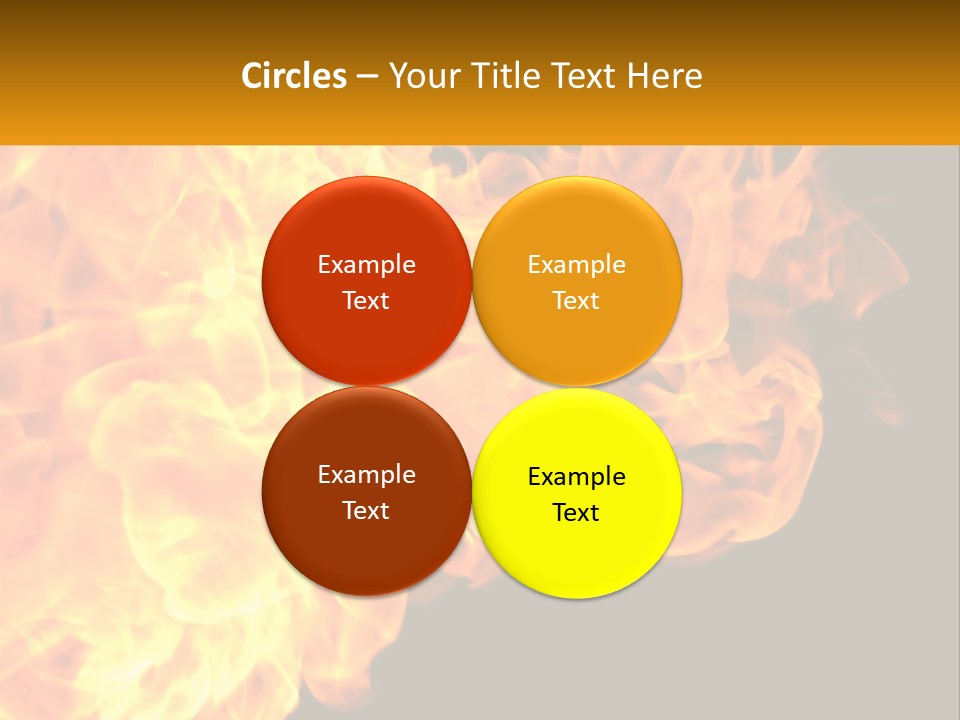 Circles – Your Title Text Here

Example Text

Example Text

Example Text

Example Text